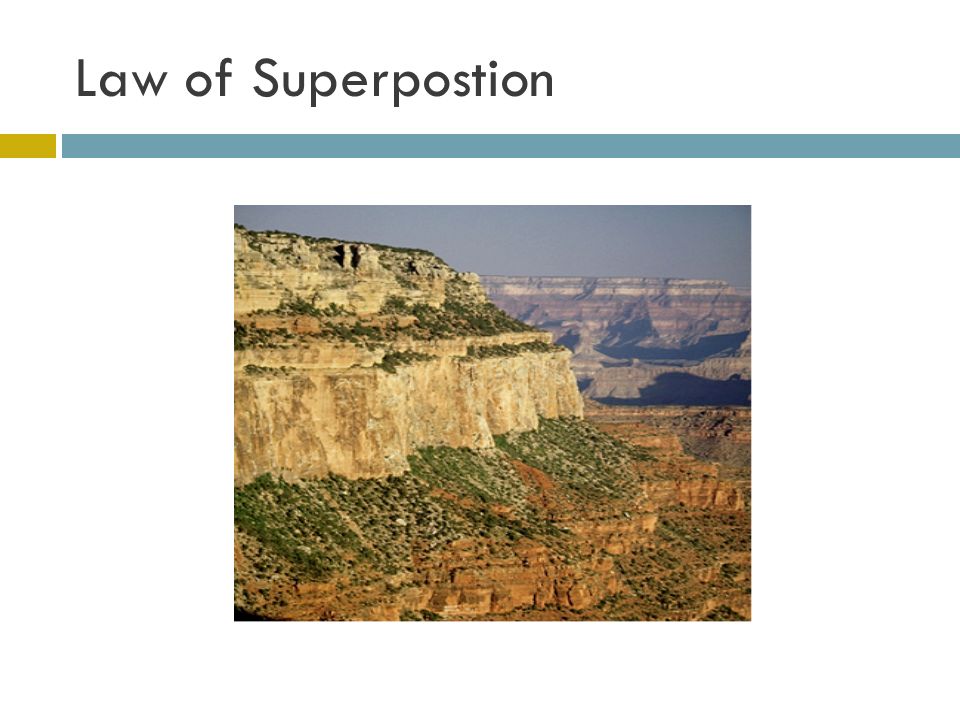 Law of Superpostion